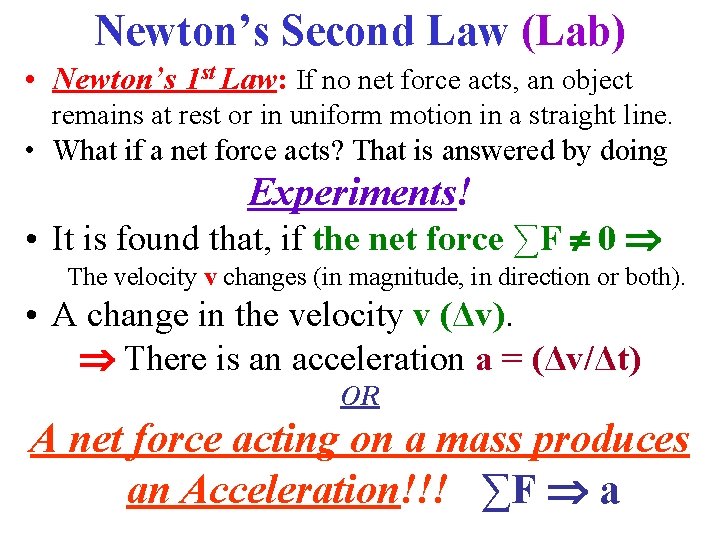 Newton's Second Law (Lab)

• Newton's $1^{st}$ Law: If no net force acts, an object remains at rest or in uniform motion in a straight line.

• What if a net force acts? That is answered by doing

Experiments!

• It is found that, if the net force $\sum F \neq 0 \Rightarrow$

The velocity v changes (in magnitude, in direction or both).

• A change in the velocity v ($\Delta v$).

$\Rightarrow$ There is an acceleration $a = (\Delta v/\Delta t)$

OR

A net force acting on a mass produces an Acceleration!!! $\sum F \Rightarrow a$